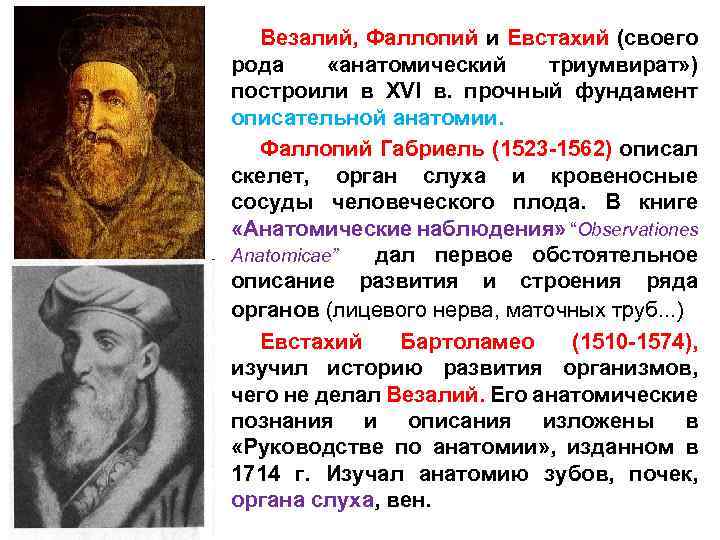 Везалий, Фаллопий и Евстахий (своего рода «анатомический триумвират») построили в XVI в. прочный фундамент описательной анатомии.

Фаллопий Габриель (1523-1562) описал скелет, орган слуха и кровеносные сосуды человеческого плода. В книге «Анатомические наблюдения» "Observationes Anatomicae" дал первое обстоятельное описание развития и строения ряда органов (лицевого нерва, маточных труб...)

Евстахий Бартоламео (1510-1574), изучил историю развития организмов, чего не делал Везалий. Его анатомические познания и описания изложены в «Руководстве по анатомии», изданном в 1714 г. Изучал анатомию зубов, почек, органа слуха, вен.